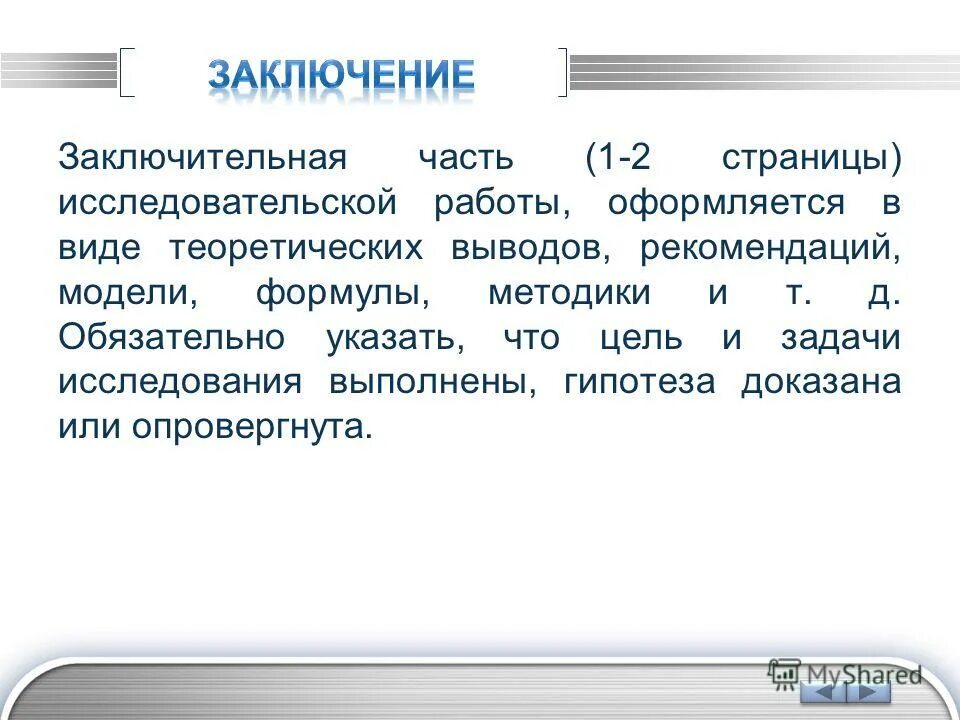 ЗАКЛЮЧЕНИЕ

Заключительная часть (1-2 страницы) исследовательской работы, оформляется в виде теоретических выводов, рекомендаций, модели, формулы, методики и т. д. Обязательно указать, что цель и задачи исследования выполнены, гипотеза доказана или опровергнута.

MyShared